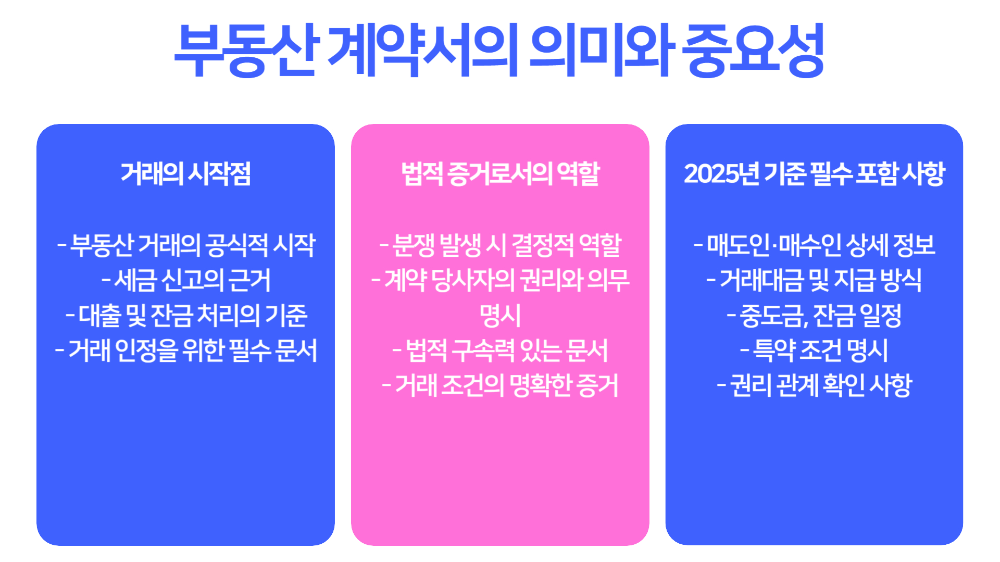 부동산 계약서의 의미와 중요성

거래의 시작점

- 부동산 거래의 공식적 시작
- 세금 신고의 근거
- 대출 및 잔금 처리의 기준
- 거래 인정을 위한 필수 문서

법적 증거로서의 역할

- 분쟁 발생 시 결정적 역할
- 계약 당사자의 권리와 의무 명시
- 법적 구속력 있는 문서
- 거래 조건의 명확한 증거

2025년 기준 필수 포함 사항

- 매도인·매수인 상세 정보
- 거래대금 및 지급 방식
- 중도금, 잔금 일정
- 특약 조건 명시
- 권리 관계 확인 사항